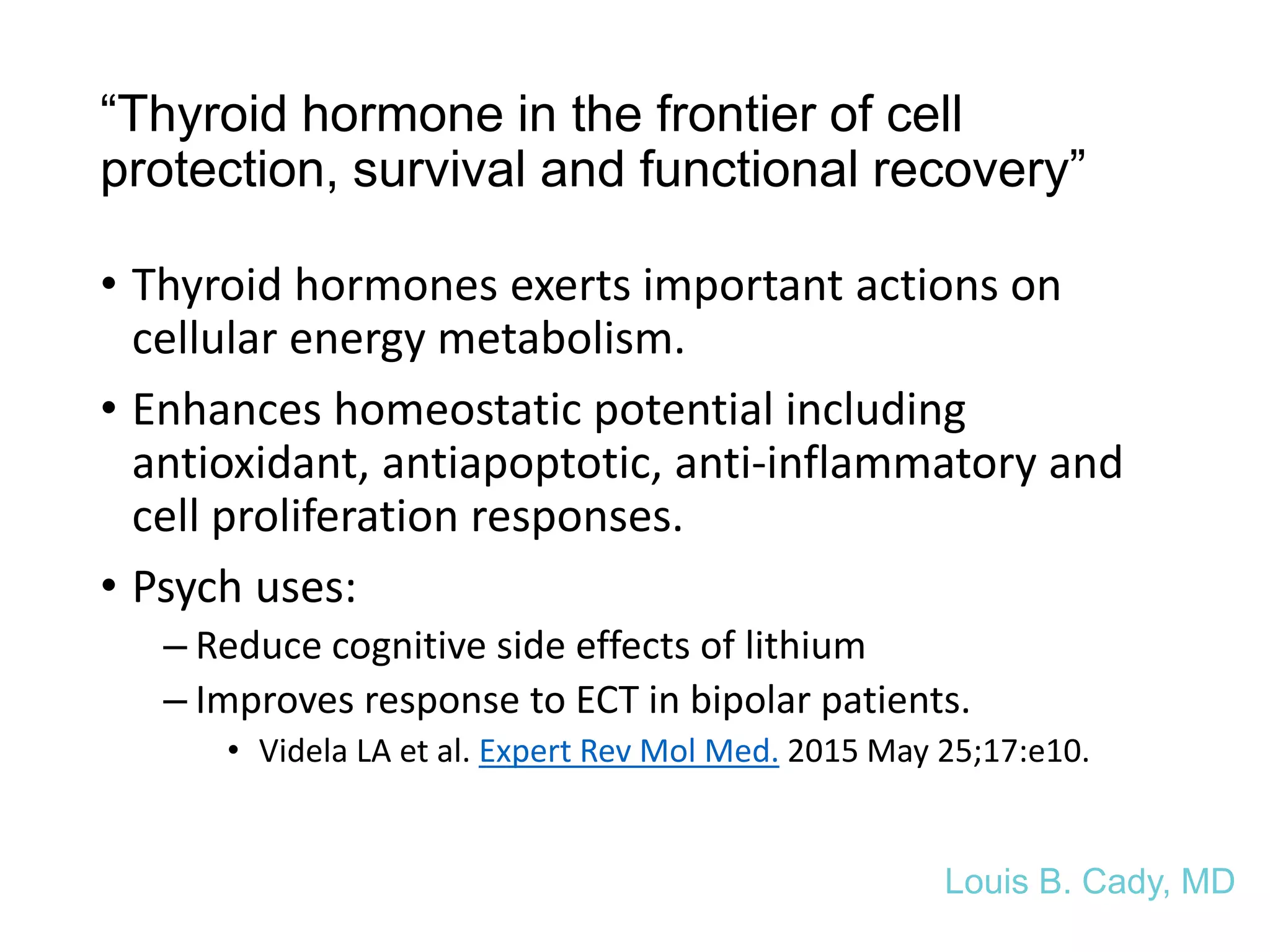 “Thyroid hormone in the frontier of cell protection, survival and functional recovery”

• Thyroid hormones exerts important actions on cellular energy metabolism.
• Enhances homeostatic potential including antioxidant, antiapoptotic, anti-inflammatory and cell proliferation responses.
• Psych uses:
– Reduce cognitive side effects of lithium
– Improves response to ECT in bipolar patients.
• Videla LA et al. Expert Rev Mol Med. 2015 May 25;17:e10.

Louis B. Cady, MD